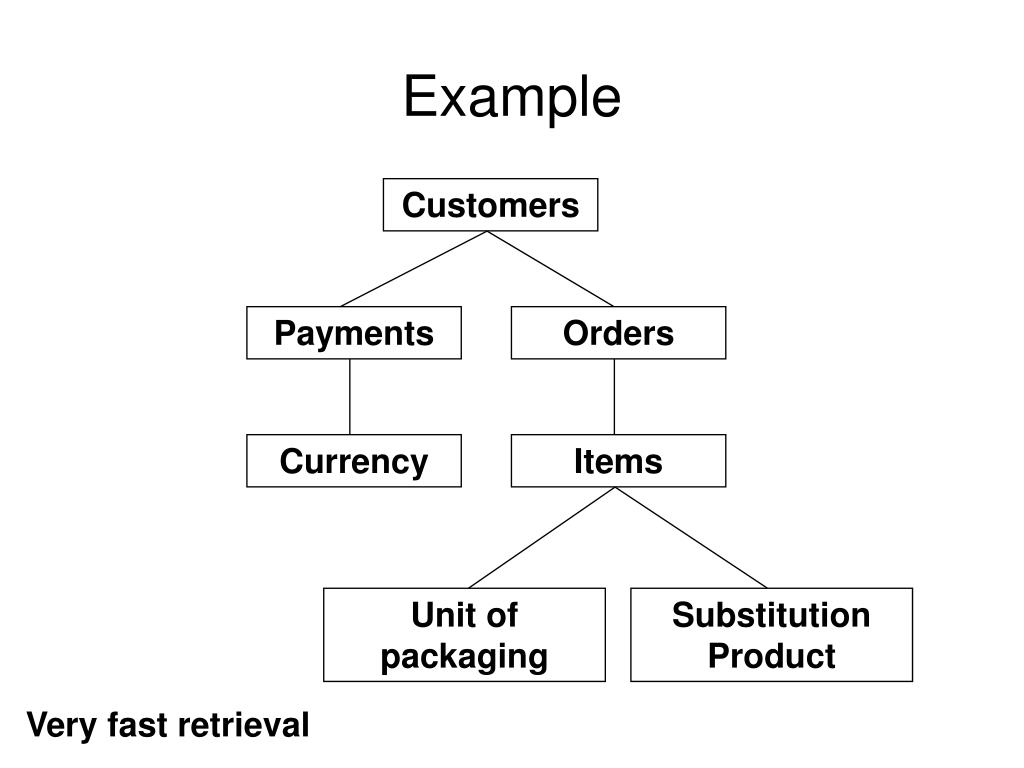 Example

Customers

Payments

Orders

Currency

Items

Unit of packaging

Substitution Product

Very fast retrieval